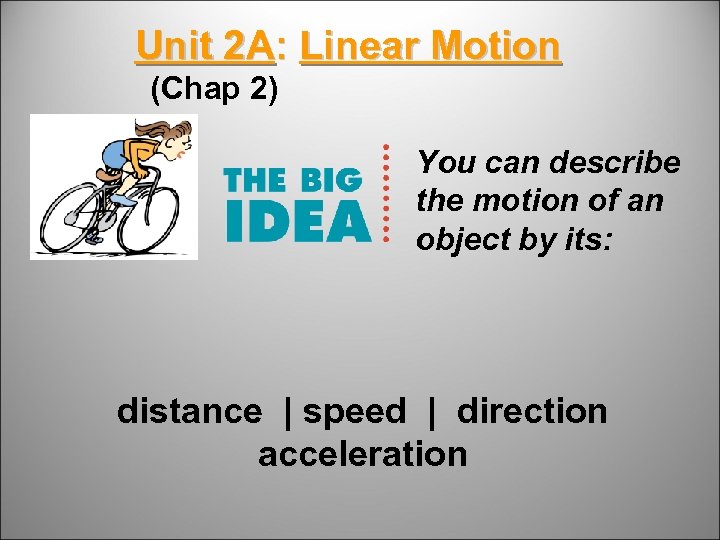 Unit 2A: Linear Motion
(Chap 2)

THE BIG IDEA

You can describe the motion of an object by its:

distance | speed | direction
acceleration